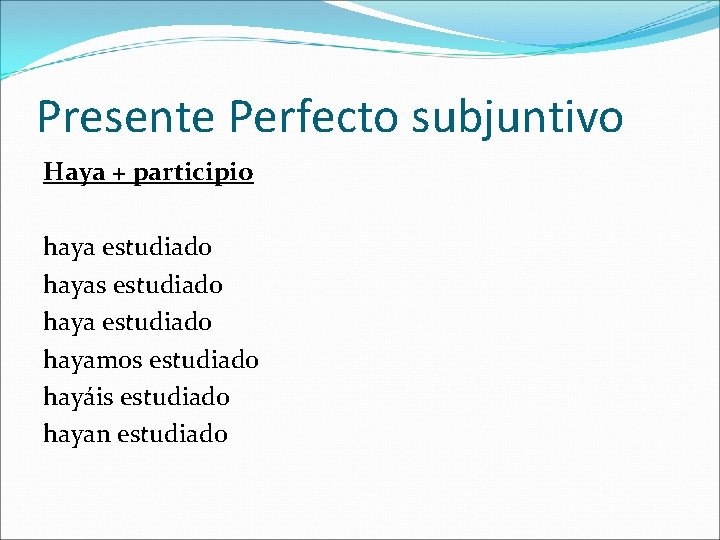 Presente Perfecto subjuntivo

Haya + participio

haya estudiado
hayas estudiado
haya estudiado
hayamos estudiado
hayáis estudiado
hayan estudiado